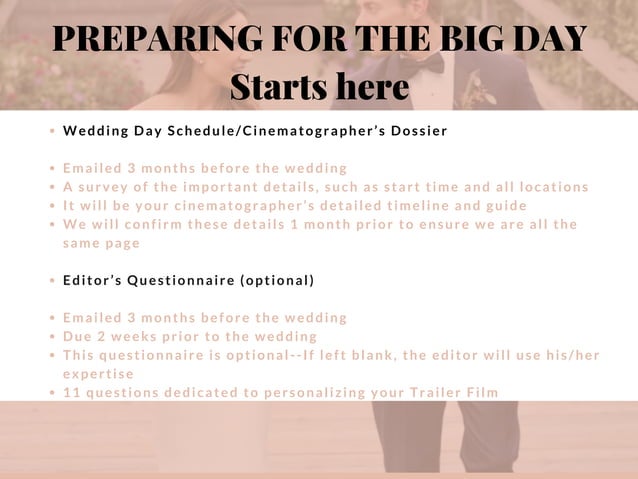 PREPARING FOR THE BIG DAY
Starts here

• Wedding Day Schedule/Cinematographer's Dossier

• Emailed 3 months before the wedding
• A survey of the important details, such as start time and all locations
• It will be your cinematographer's detailed timeline and guide
• We will confirm these details 1 month prior to ensure we are all the same page

• Editor's Questionnaire (optional)

• Emailed 3 months before the wedding
• Due 2 weeks prior to the wedding
• This questionnaire is optional--If left blank, the editor will use his/her expertise
• 11 questions dedicated to personalizing your Trailer Film